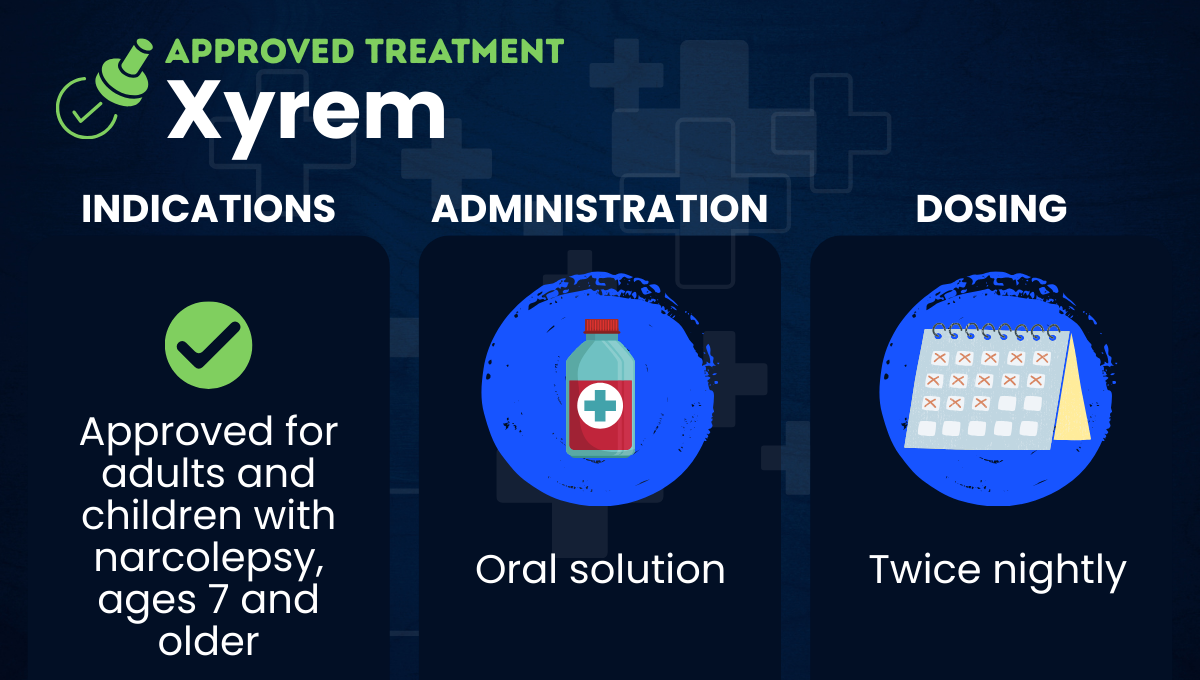 APPROVED TREATMENT
Xyrem

INDICATIONS

Approved for adults and children with narcolepsy, ages 7 and older

ADMINISTRATION

Oral solution

DOSING

Twice nightly